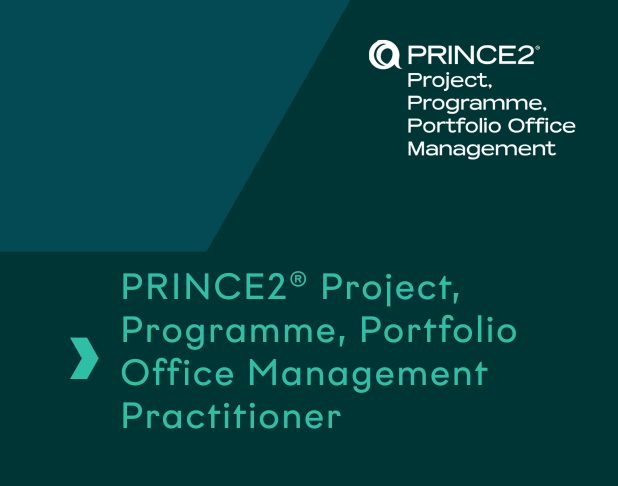 PRINCE2®
Project, Programme, Portfolio Office Management

PRINCE2® Project, Programme, Portfolio Office Management Practitioner